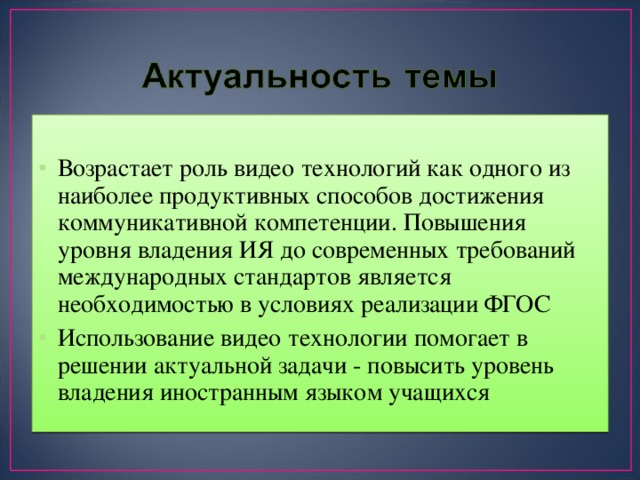 Актуальность темы

• Возрастает роль видео технологий как одного из наиболее продуктивных способов достижения коммуникативной компетенции. Повышения уровня владения ИЯ до современных требований международных стандартов является необходимостью в условиях реализации ФГОС

• Использование видео технологии помогает в решении актуальной задачи - повысить уровень владения иностранным языком учащихся